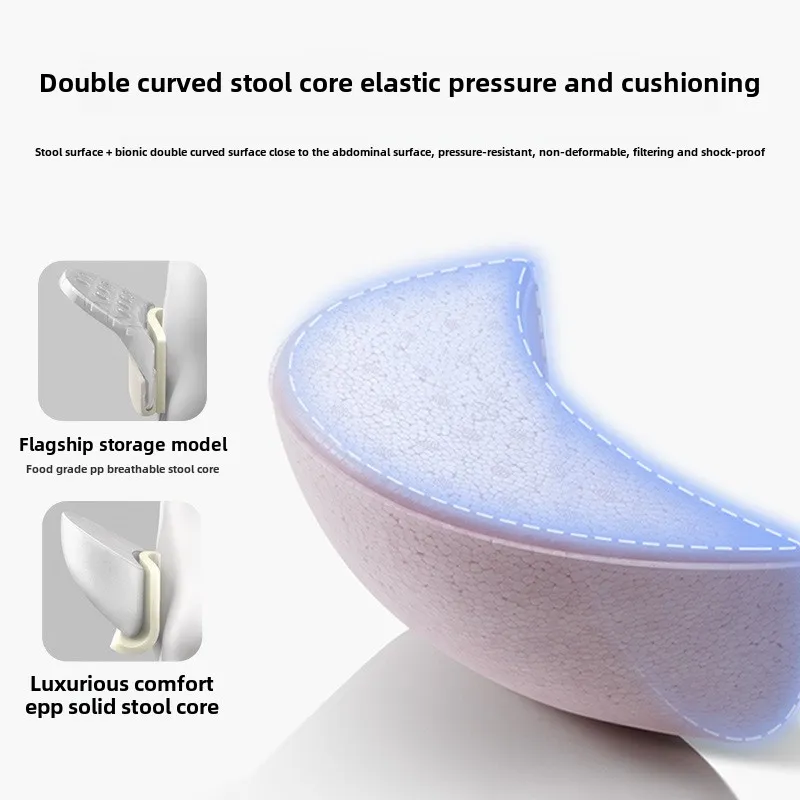 Double curved stool core elastic pressure and cushioning

Stool surface + bionic double curved surface close to the abdominal surface, pressure-resistant, non-deformable, filtering and shock-proof

Flagship storage model

Food grade pp breathable stool core

Luxurious comfort epp solid stool core